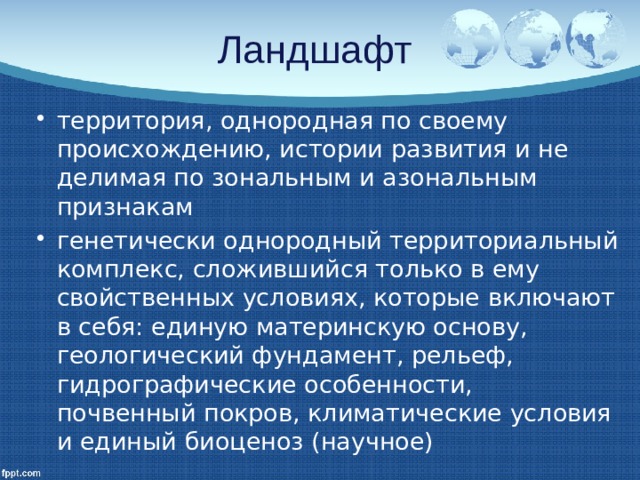 Ландшафт

• территория, однородная по своему происхождению, истории развития и не делимая по зональным и азональным признакам

• генетически однородный территориальный комплекс, сложившийся только в ему свойственных условиях, которые включают в себя: единую материнскую основу, геологический фундамент, рельеф, гидрографические особенности, почвенный покров, климатические условия и единый биоценоз (научное)

fppt.com